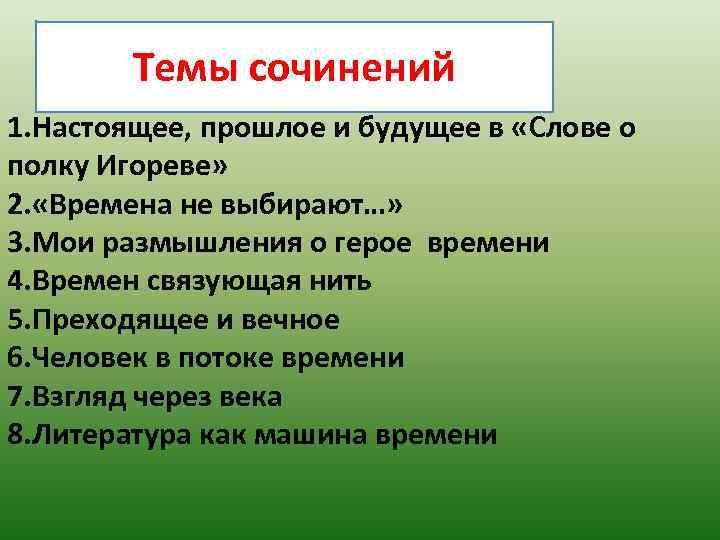 Темы сочинений

1.Настоящее, прошлое и будущее в «Слове о полку Игореве»
2.«Времена не выбирают...»
3.Мои размышления о герое времени
4.Времен связующая нить
5.Преходящее и вечное
6.Человек в потоке времени
7.Взгляд через века
8.Литература как машина времени